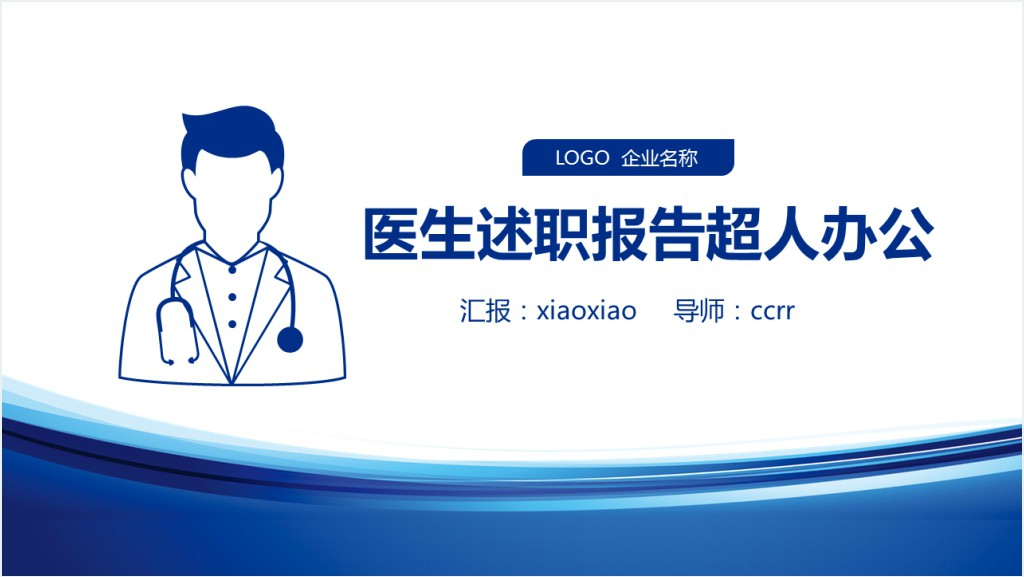 LOGO 企业名称

医生述职报告超人办公

汇报：xiaoxiao 导师：ccrr